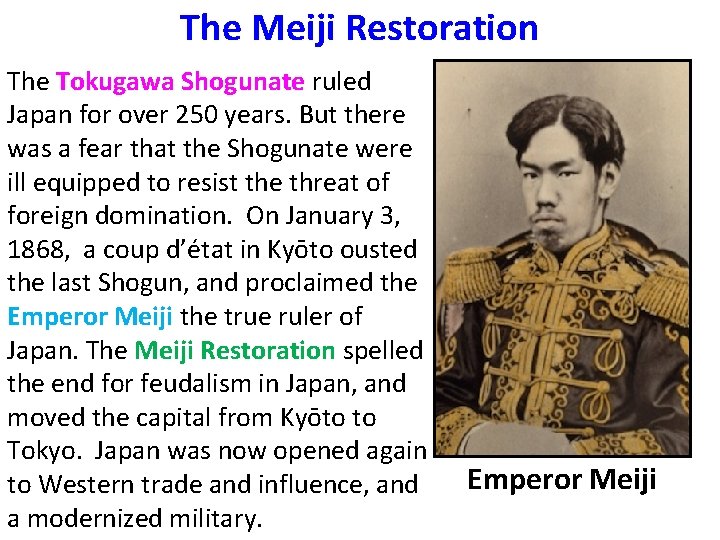 The Meiji Restoration

The Tokugawa Shogunate ruled Japan for over 250 years. But there was a fear that the Shogunate were ill equipped to resist the threat of foreign domination. On January 3, 1868, a coup d'état in Kyōto ousted the last Shogun, and proclaimed the Emperor Meiji the true ruler of Japan. The Meiji Restoration spelled the end for feudalism in Japan, and moved the capital from Kyōto to Tokyo. Japan was now opened again to Western trade and influence, and a modernized military.

Emperor Meiji